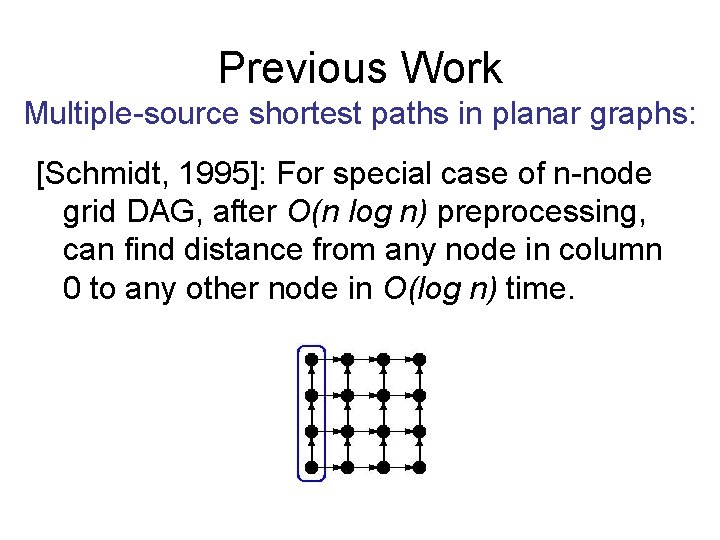 Previous Work

Multiple-source shortest paths in planar graphs:

[Schmidt, 1995]: For special case of n-node grid DAG, after $O(n \log n)$ preprocessing, can find distance from any node in column 0 to any other node in $O(\log n)$ time.